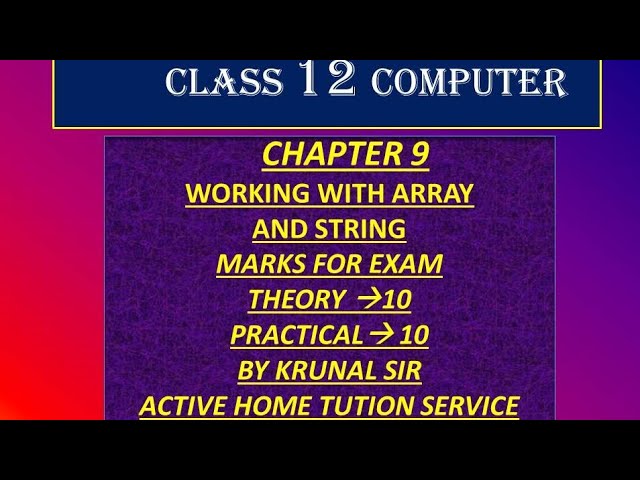 CLASS 12 COMPUTER

CHAPTER 9
WORKING WITH ARRAY AND STRING
MARKS FOR EXAM
THEORY →10
PRACTICAL→ 10
BY KRUNAL SIR
ACTIVE HOME TUTION SERVICE